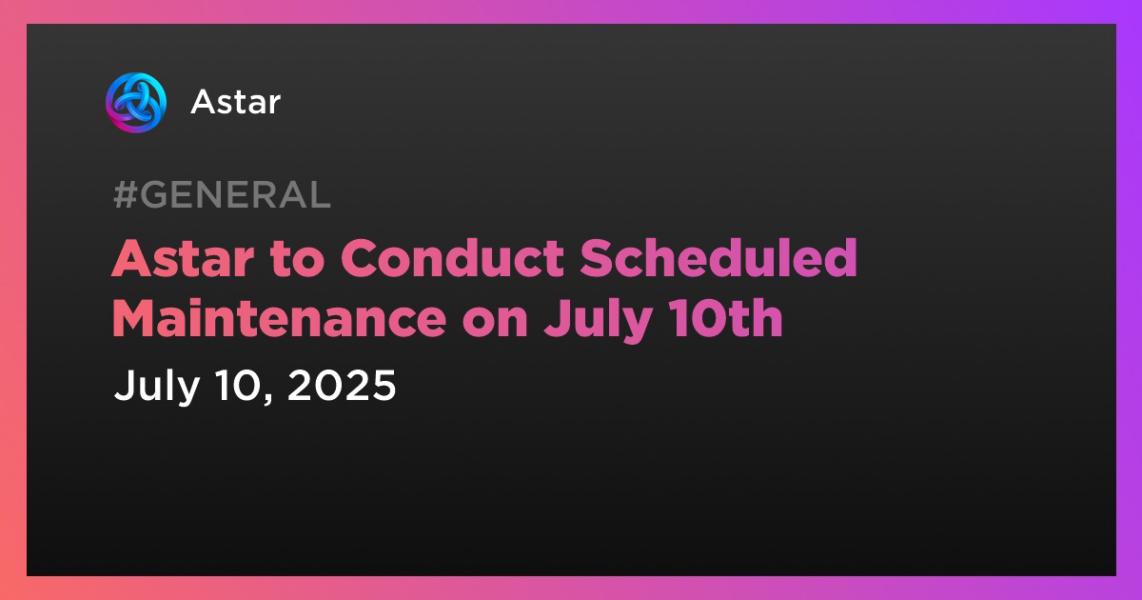 Astar

#GENERAL

Astar to Conduct Scheduled Maintenance on July 10th

July 10, 2025